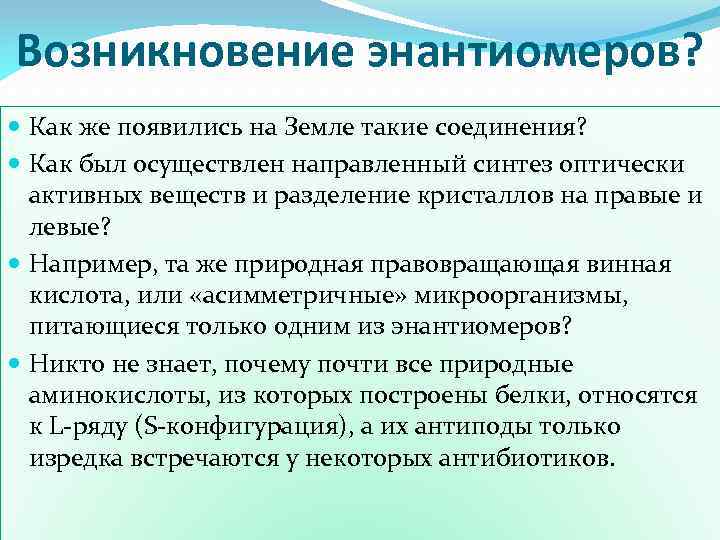 Возникновение энантиомеров?

Как же появились на Земле такие соединения?

Как был осуществлен направленный синтез оптически активных веществ и разделение кристаллов на правые и левые?

Например, та же природная правовращающая винная кислота, или «асимметричные» микроорганизмы, питающиеся только одним из энантиомеров?

Никто не знает, почему почти все природные аминокислоты, из которых построены белки, относятся к L-ряду (S-конфигурация), а их антиподы только изредка встречаются у некоторых антибиотиков.